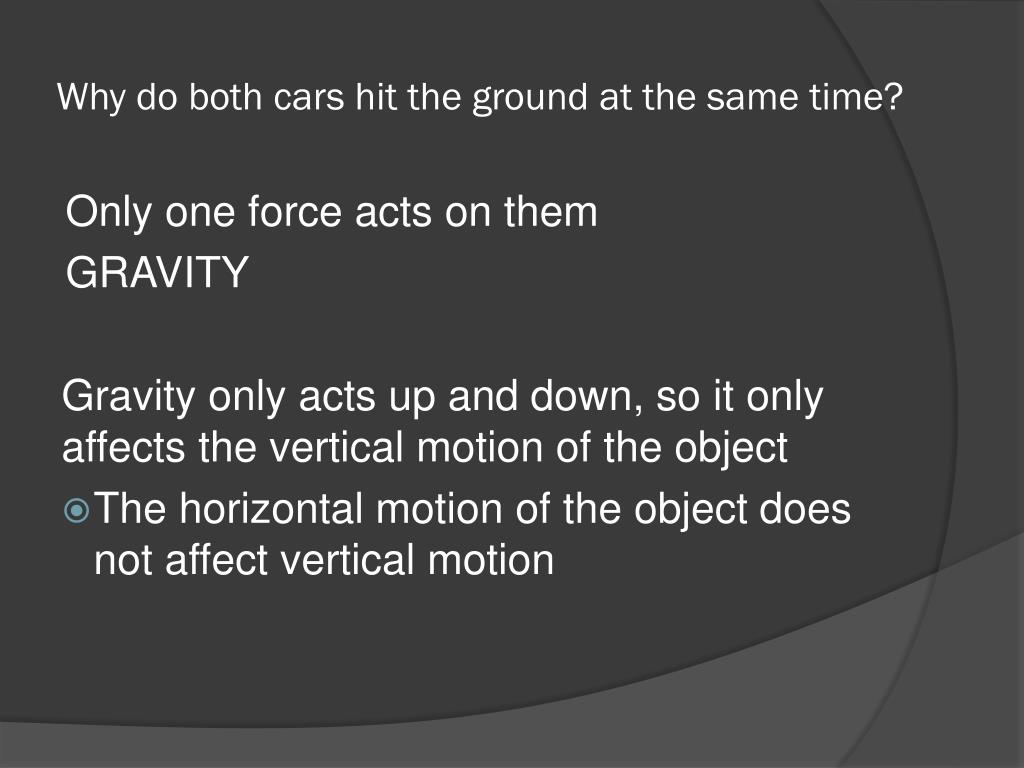 Why do both cars hit the ground at the same time?

Only one force acts on them
GRAVITY

Gravity only acts up and down, so it only affects the vertical motion of the object

The horizontal motion of the object does not affect vertical motion